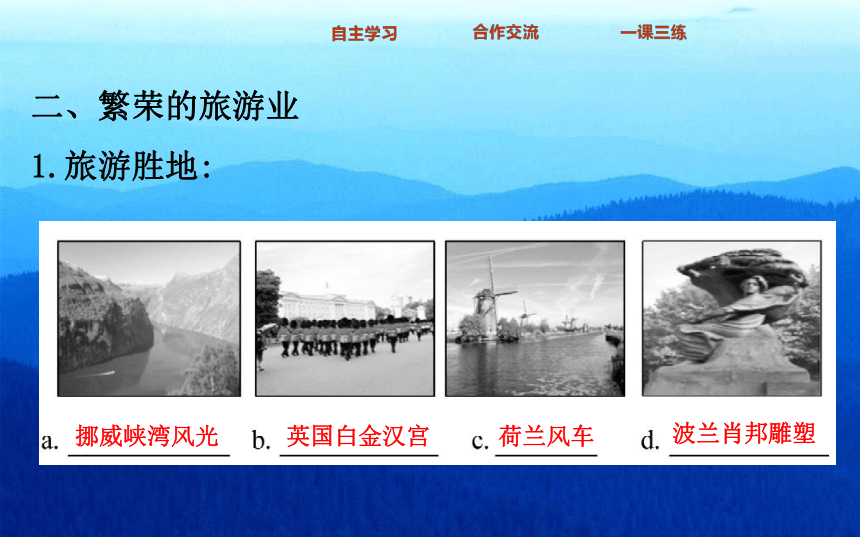 自主学习　合作交流　一课三练

二、繁荣的旅游业

1. 旅游胜地:

a. 挪威峡湾风光　b. 英国白金汉宫　c. 荷兰风车　d. 波兰肖邦雕塑